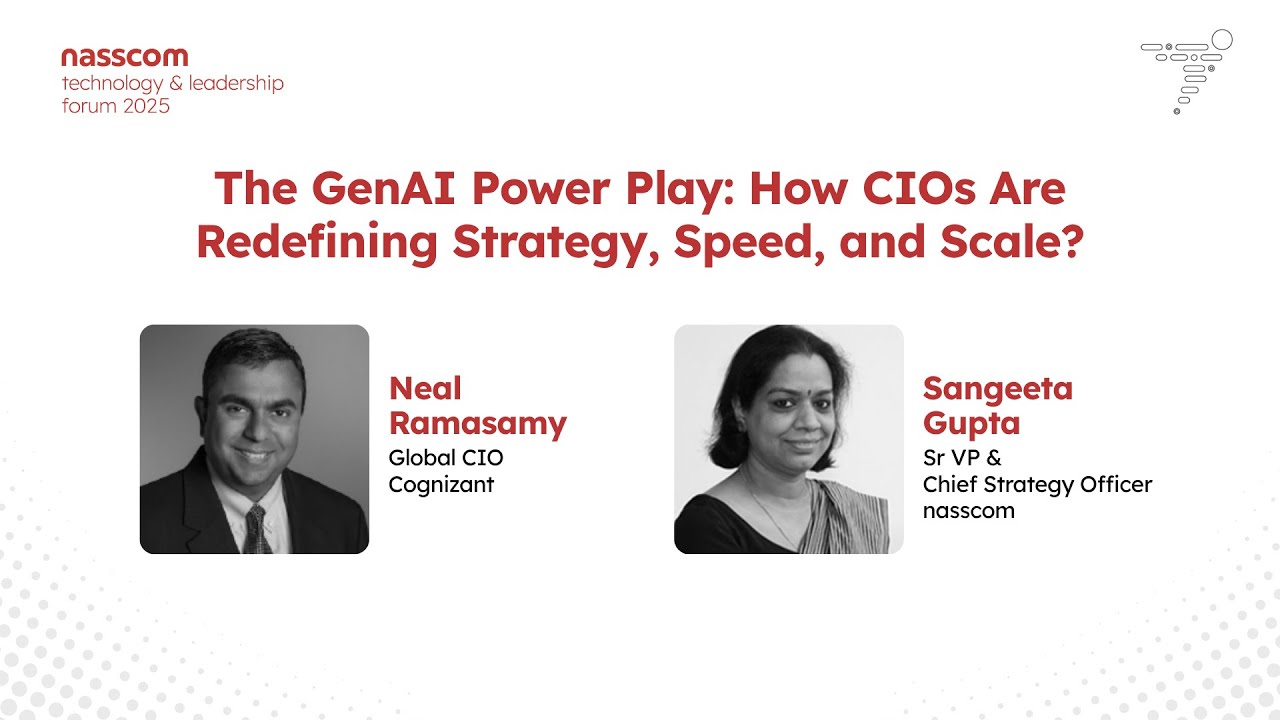 nasscom
technology & leadership
forum 2025

The GenAI Power Play: How CIOs Are Redefining Strategy, Speed, and Scale?

Neal Ramasamy
Global CIO
Cognizant

Sangeeta Gupta
Sr VP &
Chief Strategy Officer
nasscom